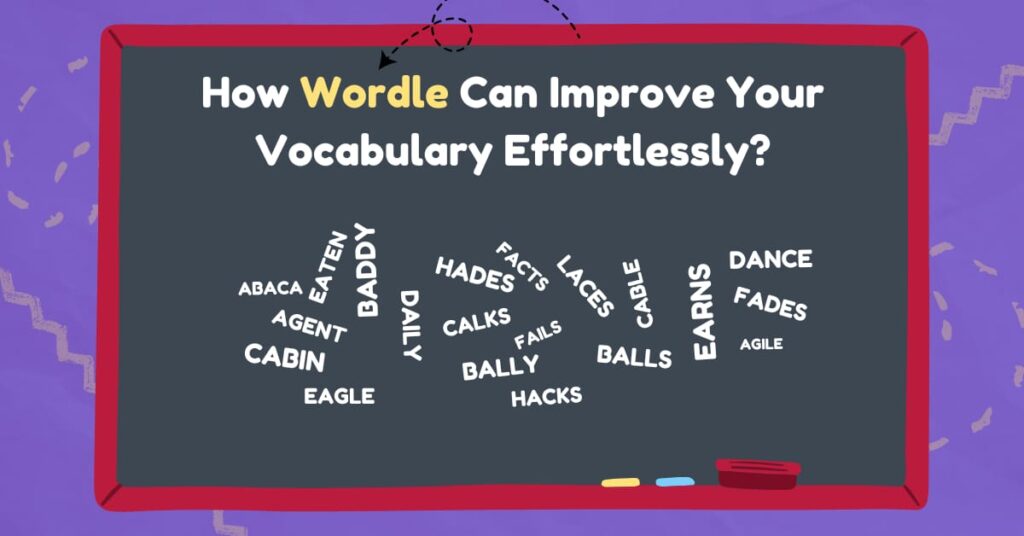 How Wordle Can Improve Your Vocabulary Effortlessly?

ABACA
EATEN
BADDY
AGENT
CABIN
EAGLE
DAILY
HADES
FACTS
CALKS
FAILS
BALLY
HACKS
LACES
CABLE
BALLS
EARNS
DANCE
FADES
AGILE